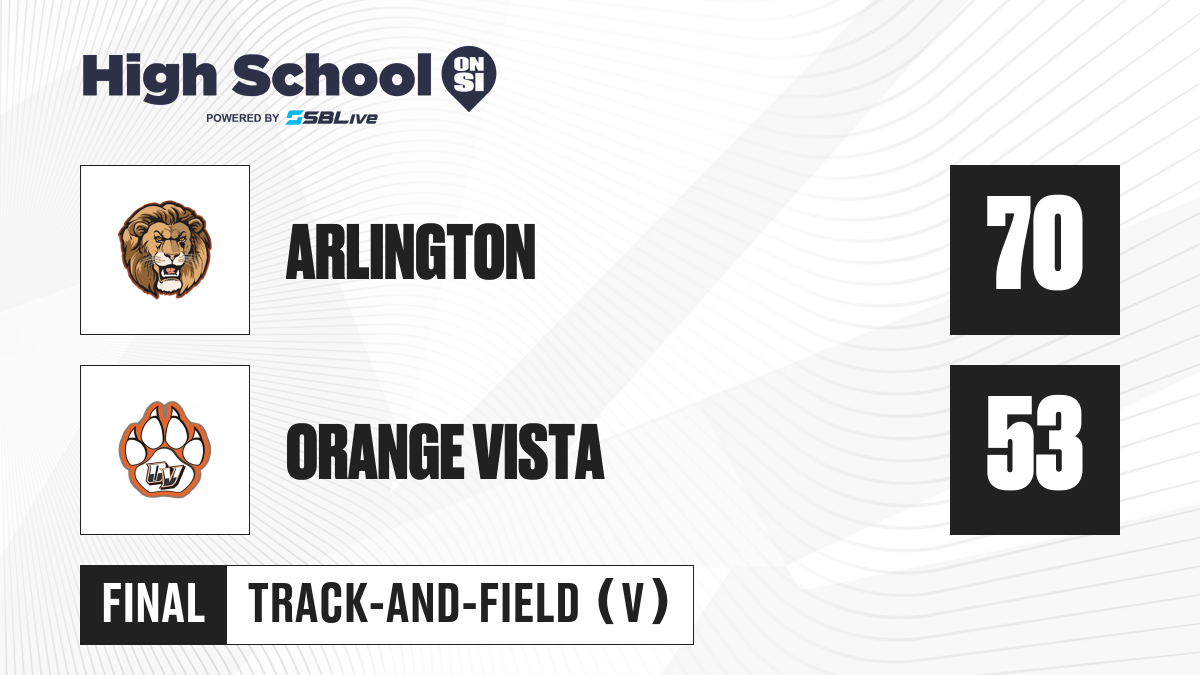 High School ON SI
POWERED BY SBLive

ARLINGTON
70

OV
ORANGE VISTA
53

FINAL
TRACK-AND-FIELD (V)